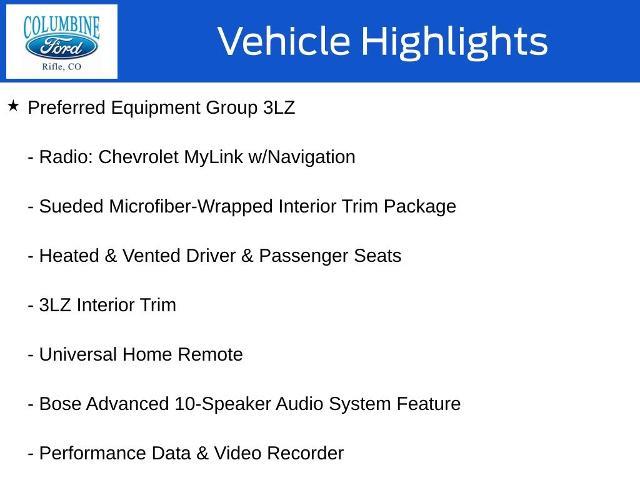 COLUMBINE
Ford
Rifle, CO

Vehicle Highlights

★ Preferred Equipment Group 3LZ

- Radio: Chevrolet MyLink w/Navigation

- Sueded Microfiber-Wrapped Interior Trim Package

- Heated & Vented Driver & Passenger Seats

- 3LZ Interior Trim

- Universal Home Remote

- Bose Advanced 10-Speaker Audio System Feature

- Performance Data & Video Recorder